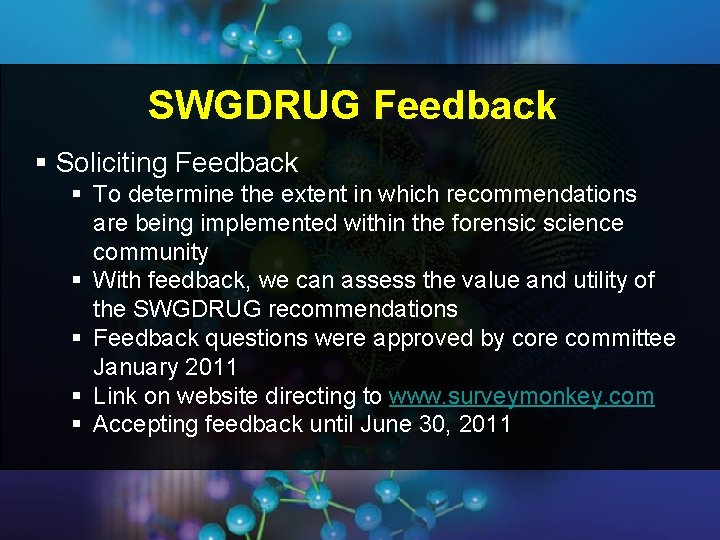 SWGDRUG Feedback

• Soliciting Feedback
• To determine the extent in which recommendations are being implemented within the forensic science community
• With feedback, we can assess the value and utility of the SWGDRUG recommendations
• Feedback questions were approved by core committee January 2011
• Link on website directing to www.surveymonkey.com
• Accepting feedback until June 30, 2011